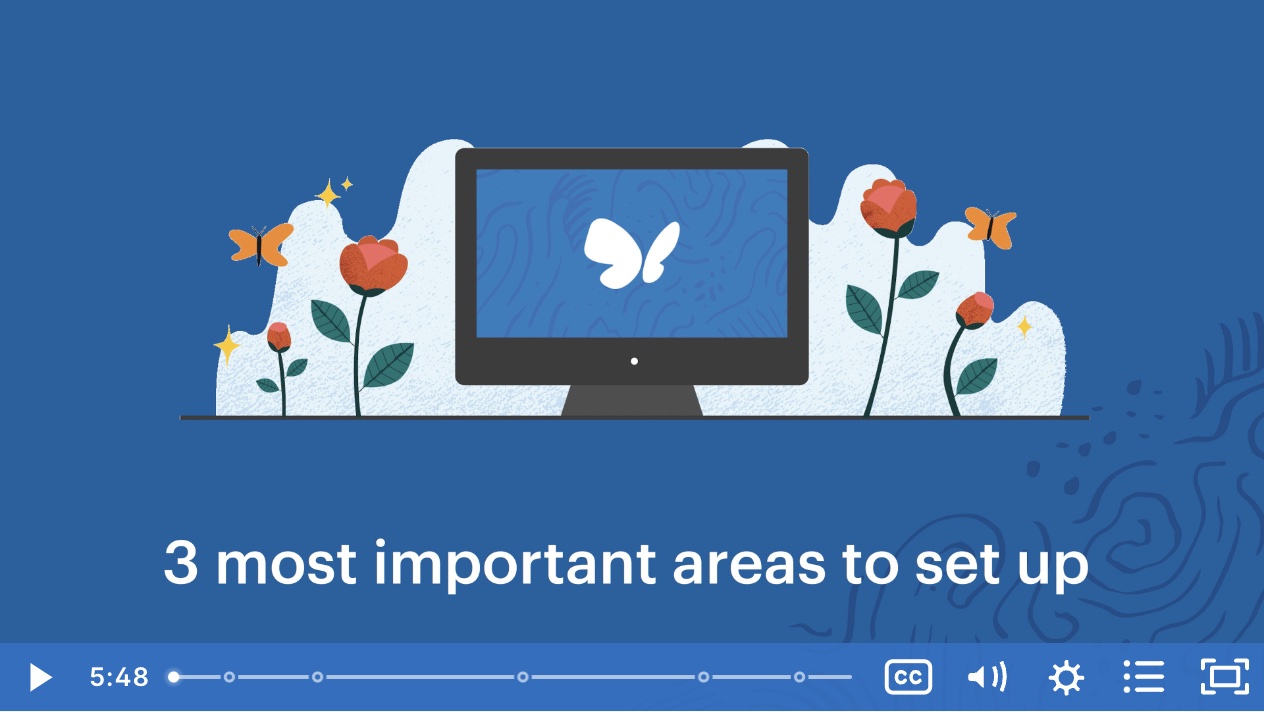 3 most important areas to set up

5:48

CC